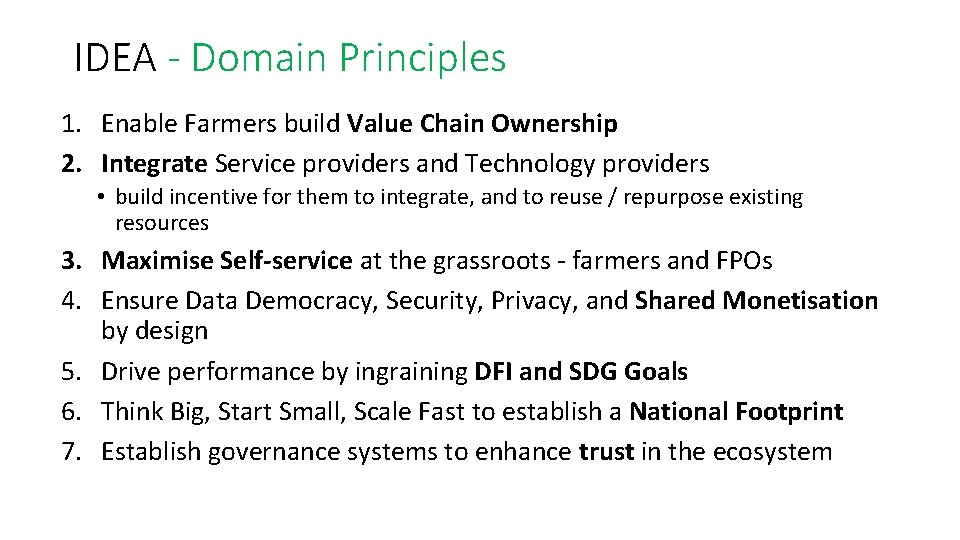 IDEA - Domain Principles

1. Enable Farmers build Value Chain Ownership
2. Integrate Service providers and Technology providers
   • build incentive for them to integrate, and to reuse / repurpose existing resources
3. Maximise Self-service at the grassroots - farmers and FPOs
4. Ensure Data Democracy, Security, Privacy, and Shared Monetisation by design
5. Drive performance by ingraining DFI and SDG Goals
6. Think Big, Start Small, Scale Fast to establish a National Footprint
7. Establish governance systems to enhance trust in the ecosystem